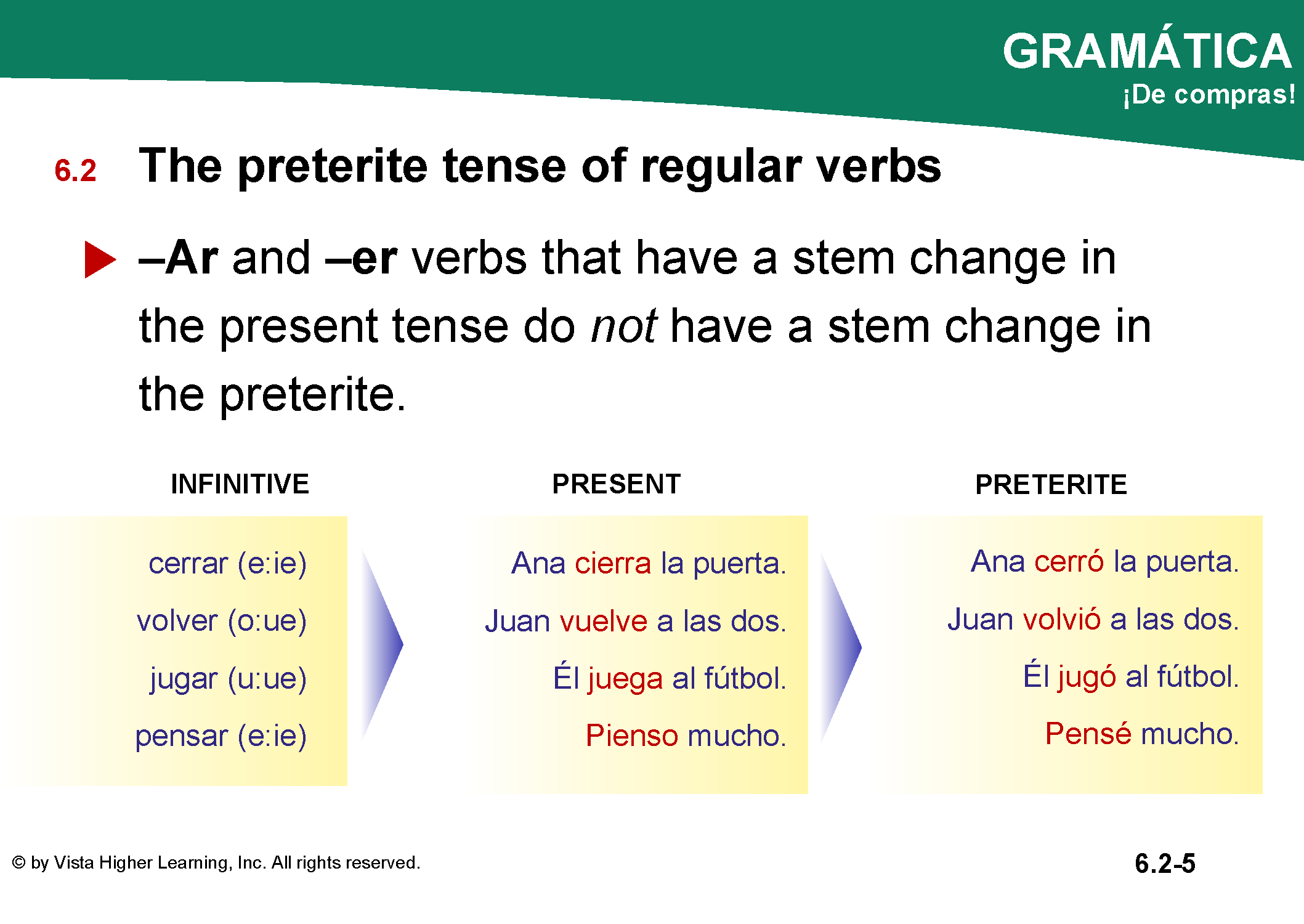 GRAMÁTICA
¡De compras!

6.2 The preterite tense of regular verbs

–Ar and –er verbs that have a stem change in the present tense do not have a stem change in the preterite.

| INFINITIVE | PRESENT | PRETERITE |
|---|---|---|
| cerrar (e:ie) | Ana cierra la puerta. | Ana cerró la puerta. |
| volver (o:ue) | Juan vuelve a las dos. | Juan volvió a las dos. |
| jugar (u:ue) | Él juega al fútbol. | Él jugó al fútbol. |
| pensar (e:ie) | Pienso mucho. | Pensé mucho. |

© by Vista Higher Learning, Inc. All rights reserved.

6.2-5